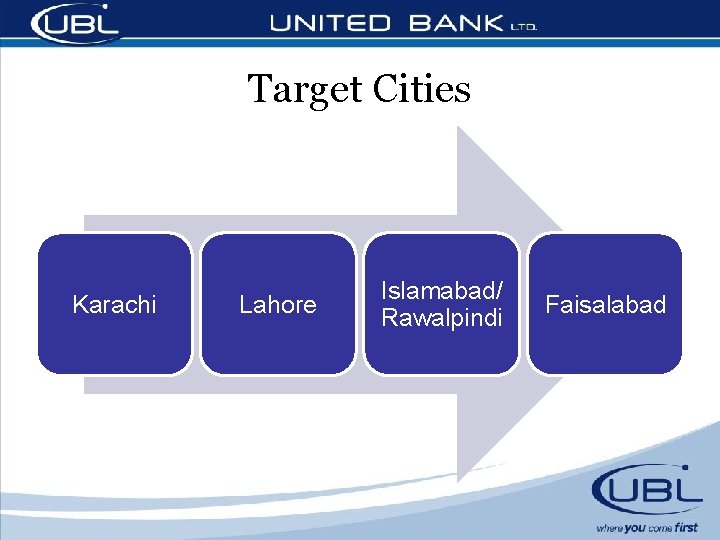 UBL UNITED BANK LTD.

Target Cities

Karachi

Lahore

Islamabad/ Rawalpindi

Faisalabad

UBL
where you come first